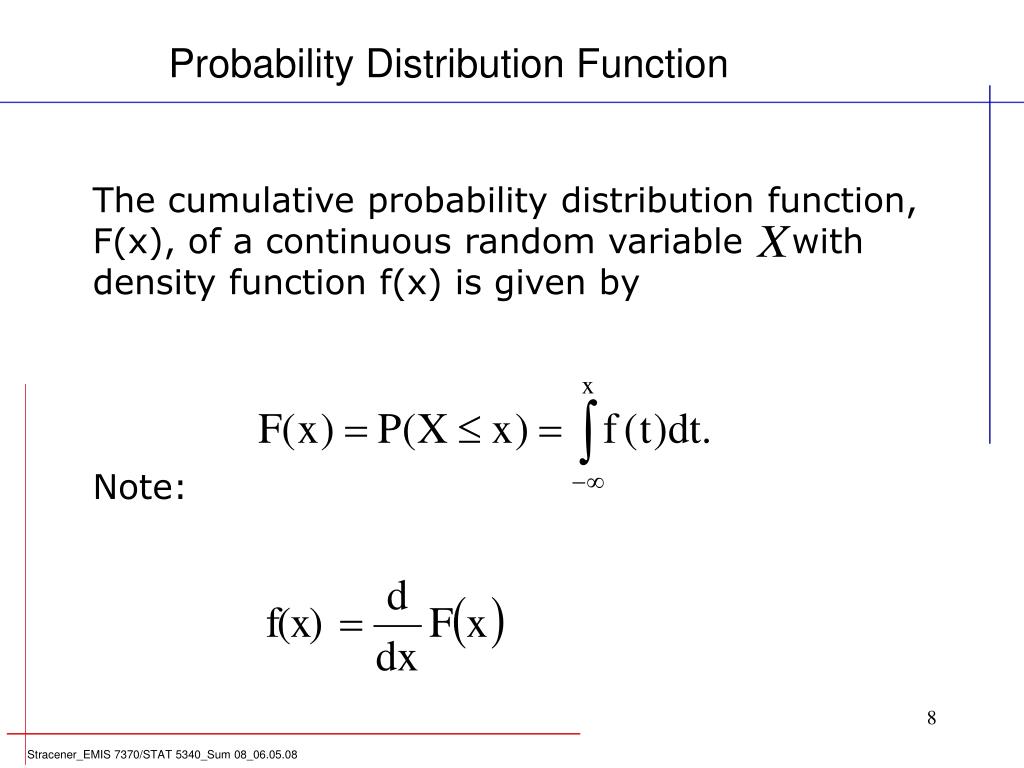 Probability Distribution Function

The cumulative probability distribution function, F(x), of a continuous random variable $X$ with density function f(x) is given by

$F(x) = P(X \leq x) = \int_{-\infty}^{x} f(t)dt.$

Note:

$f(x) = \frac{d}{dx}F(x)$

8

Stracener_EMIS 7370/STAT 5340_Sum 08_06.05.08